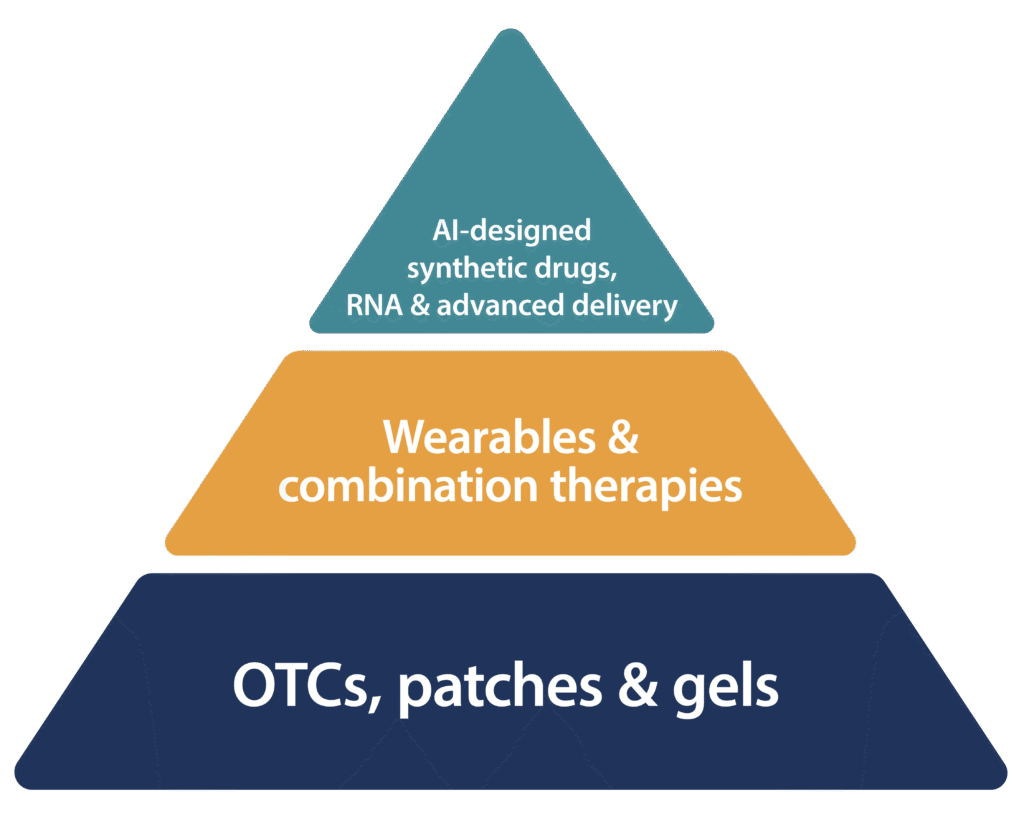 AI-designed synthetic drugs, RNA & advanced delivery

Wearables & combination therapies

OTCs, patches & gels